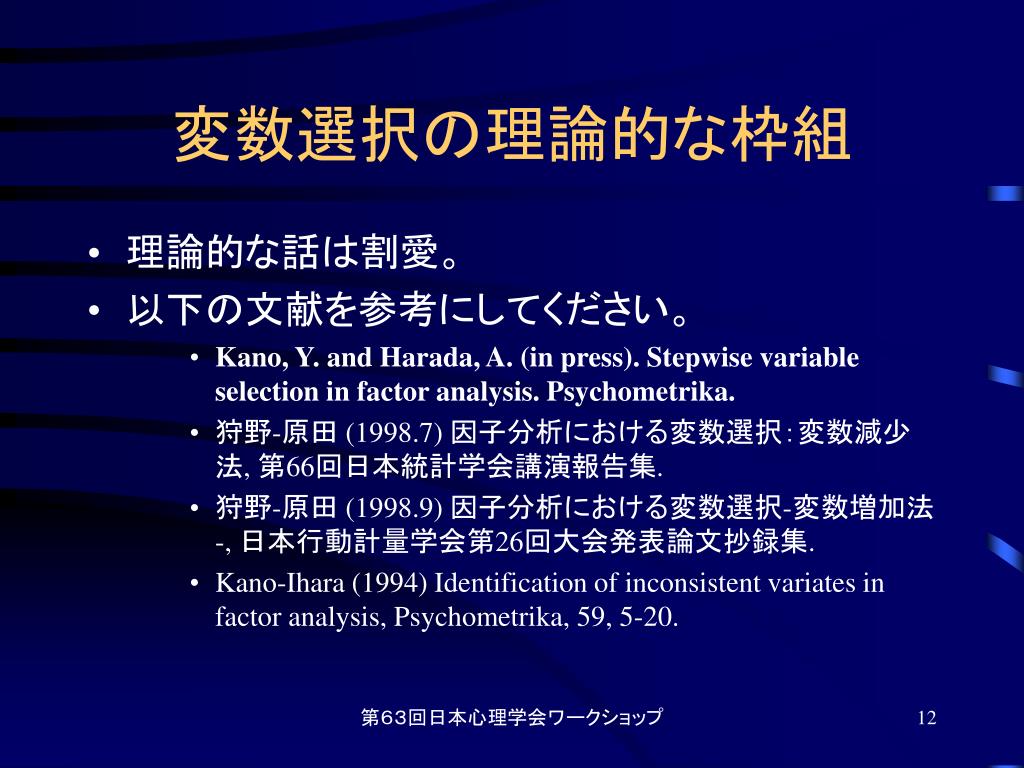 変数選択の理論的な枠組

• 理論的な話は割愛。
• 以下の文献を参考にしてください。
  • Kano, Y. and Harada, A. (in press). Stepwise variable selection in factor analysis. Psychometrika.
  • 狩野-原田 (1998.7) 因子分析における変数選択：変数減少法, 第66回日本統計学会講演報告集.
  • 狩野-原田 (1998.9) 因子分析における変数選択-変数増加法-, 日本行動計量学会第26回大会発表論文抄録集.
  • Kano-Ihara (1994) Identification of inconsistent variates in factor analysis, Psychometrika, 59, 5-20.

第63回日本心理学会ワークショップ

12